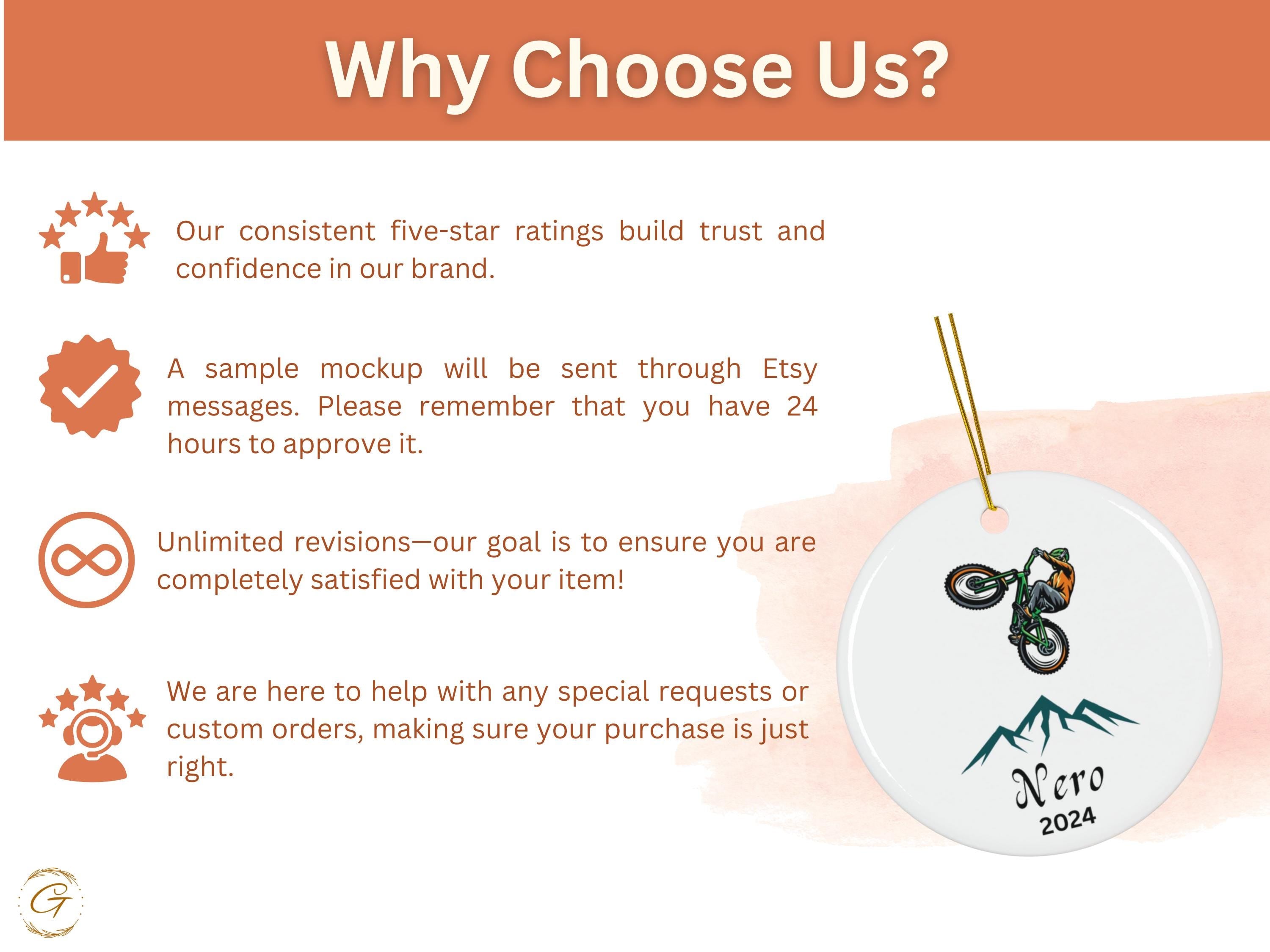 Why Choose Us?

Our consistent five-star ratings build trust and confidence in our brand.

A sample mockup will be sent through Etsy messages. Please remember that you have 24 hours to approve it.

Unlimited revisions—our goal is to ensure you are completely satisfied with your item!

We are here to help with any special requests or custom orders, making sure your purchase is just right.

Nero
2024

G